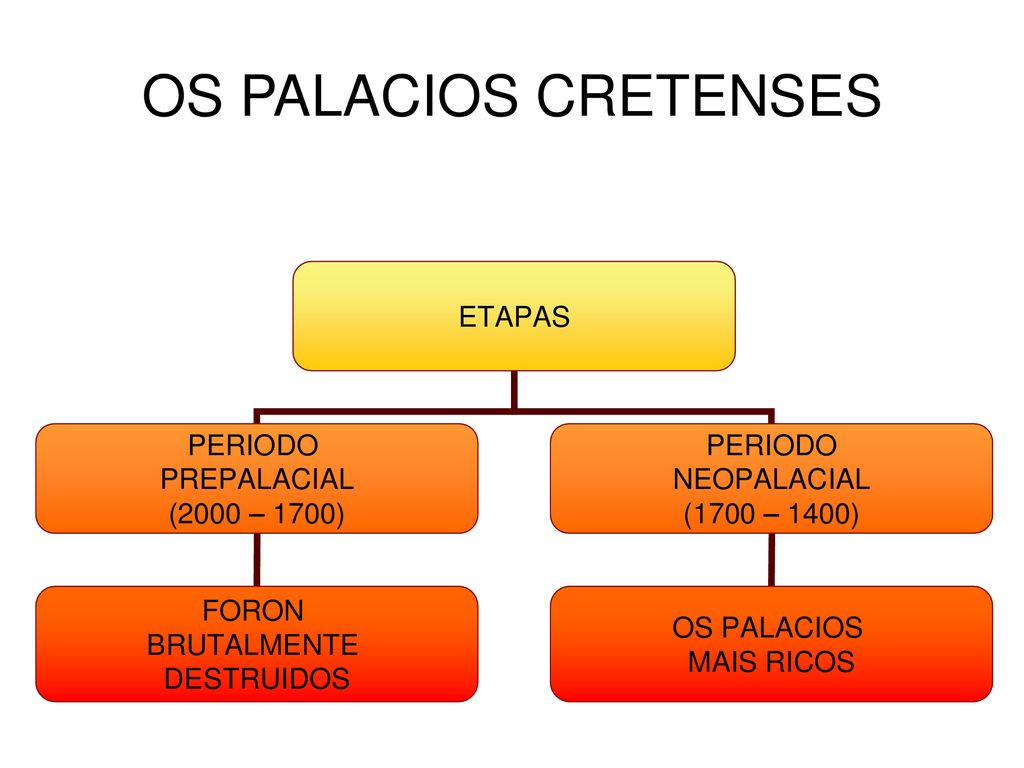 OS PALACIOS CRETENSES

ETAPAS

PERIODO PREPALACIAL (2000 – 1700)

FORON BRUTALMENTE DESTRUIDOS

PERIODO NEOPALACIAL (1700 – 1400)

OS PALACIOS MAIS RICOS